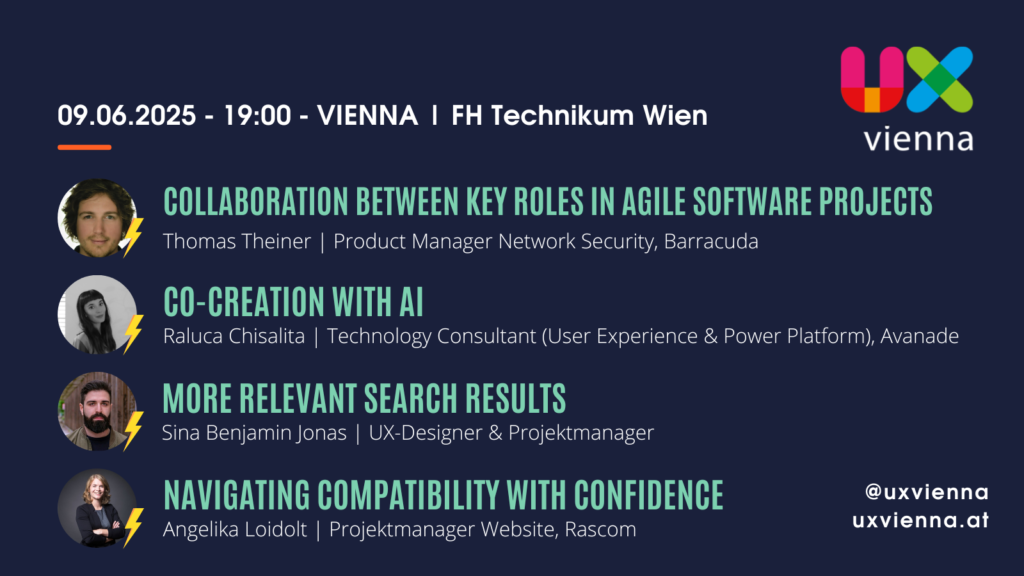 09.06.2025 - 19:00 - VIENNA | FH Technikum Wien

UX vienna

COLLABORATION BETWEEN KEY ROLES IN AGILE SOFTWARE PROJECTS
Thomas Theiner | Product Manager Network Security, Barracuda

CO-CREATION WITH AI
Raluca Chisalita | Technology Consultant (User Experience & Power Platform), Avanade

MORE RELEVANT SEARCH RESULTS
Sina Benjamin Jonas | UX-Designer & Projektmanager

NAVIGATING COMPATIBILITY WITH CONFIDENCE
Angelika Loidolt | Projektmanager Website, Rascom

@uxvienna
uxvienna.at